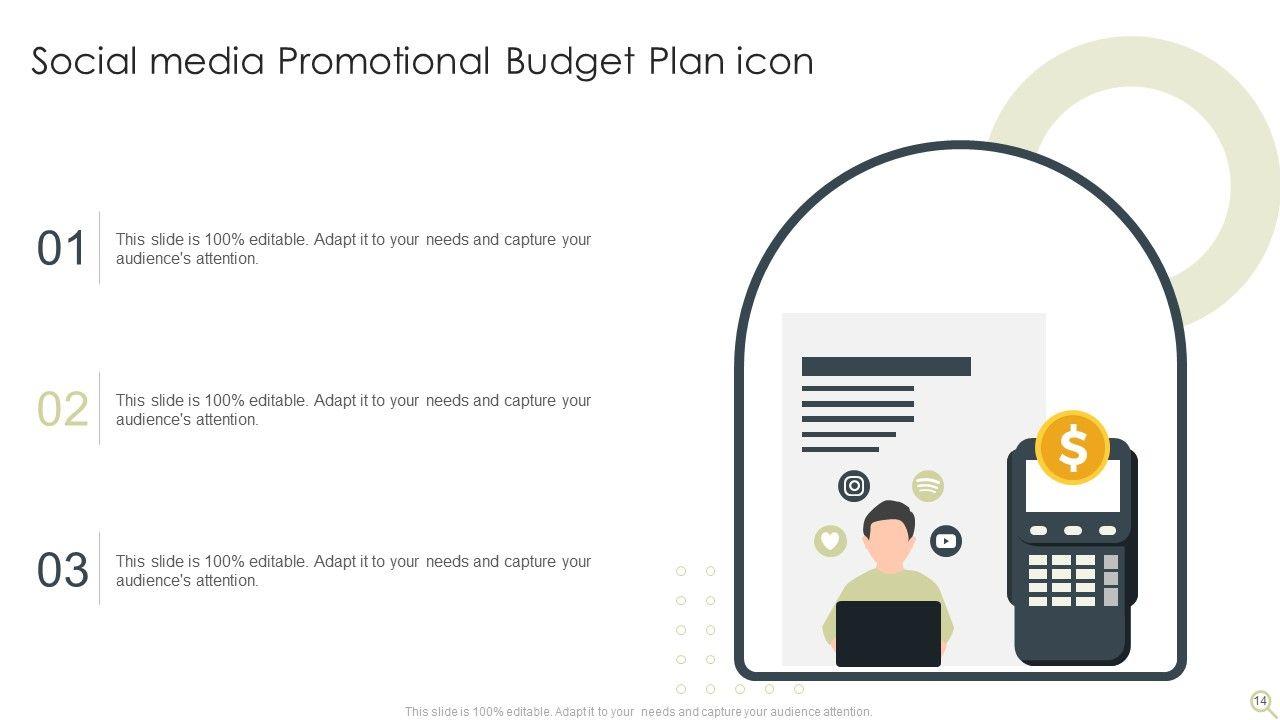 Social media Promotional Budget Plan icon

01
This slide is 100% editable. Adapt it to your needs and capture your audience's attention.

02
This slide is 100% editable. Adapt it to your needs and capture your audience's attention.

03
This slide is 100% editable. Adapt it to your needs and capture your audience's attention.

$

This slide is 100% editable. Adapt it to your needs and capture your audience attention.

14